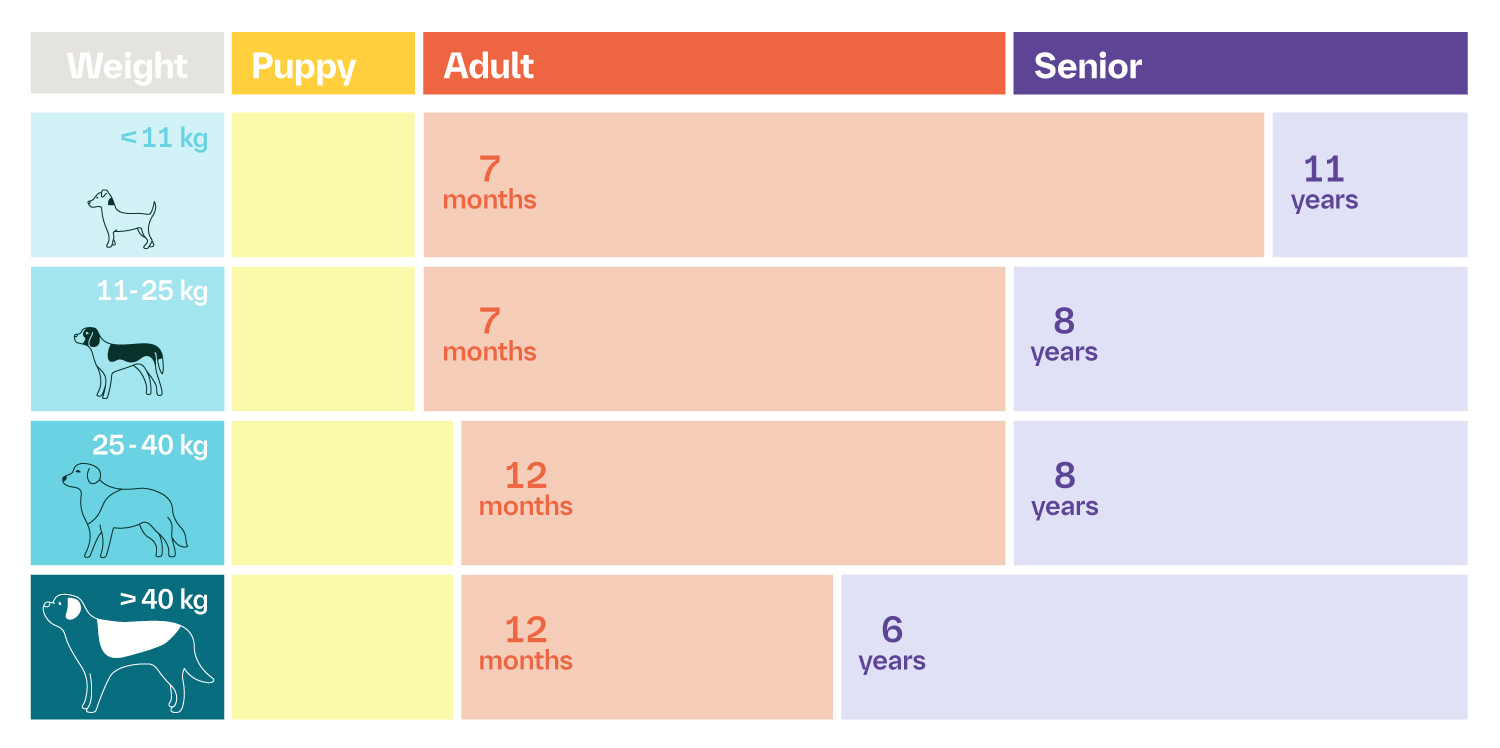 | Weight | Puppy | Adult | Senior |
|---|---|---|---|
| < 11 kg | | 7 months | 11 years |
| 11 - 25 kg | | 7 months | 8 years |
| 25 - 40 kg | | 12 months | 8 years |
| > 40 kg | | 12 months | 6 years |